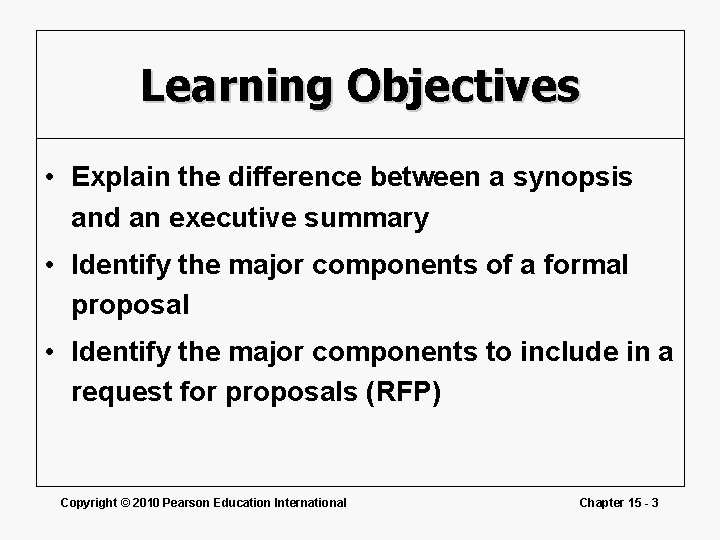 Learning Objectives

• Explain the difference between a synopsis and an executive summary
• Identify the major components of a formal proposal
• Identify the major components to include in a request for proposals (RFP)

Copyright © 2010 Pearson Education International

Chapter 15 - 3